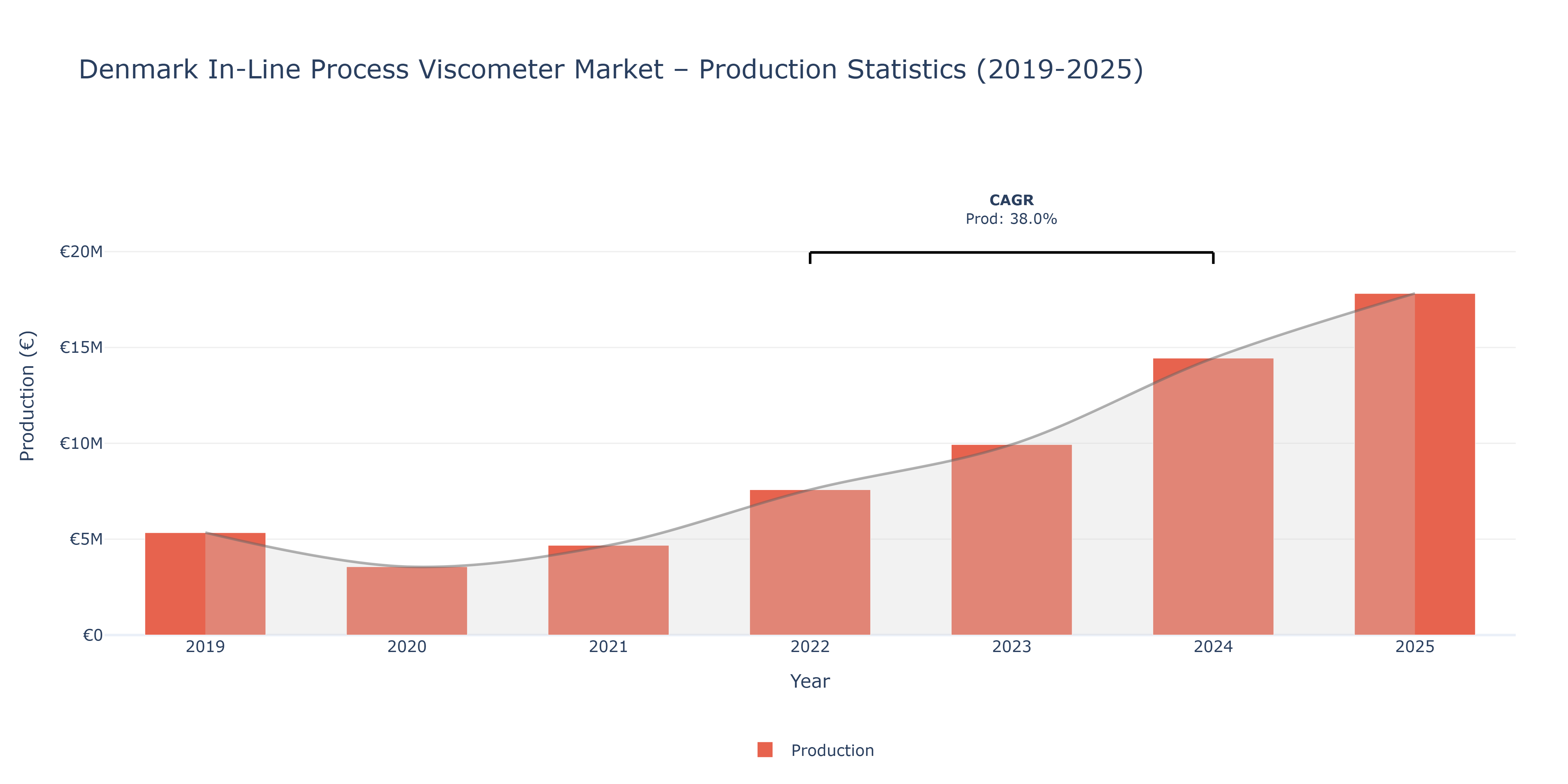 Denmark In-Line Process Viscometer Market – Production Statistics (2019-2025)

CAGR
Prod: 38.0%

Production (€)

€20M
€15M
€10M
€5M
€0

2019
2020
2021
2022
2023
2024
2025

Year

Production